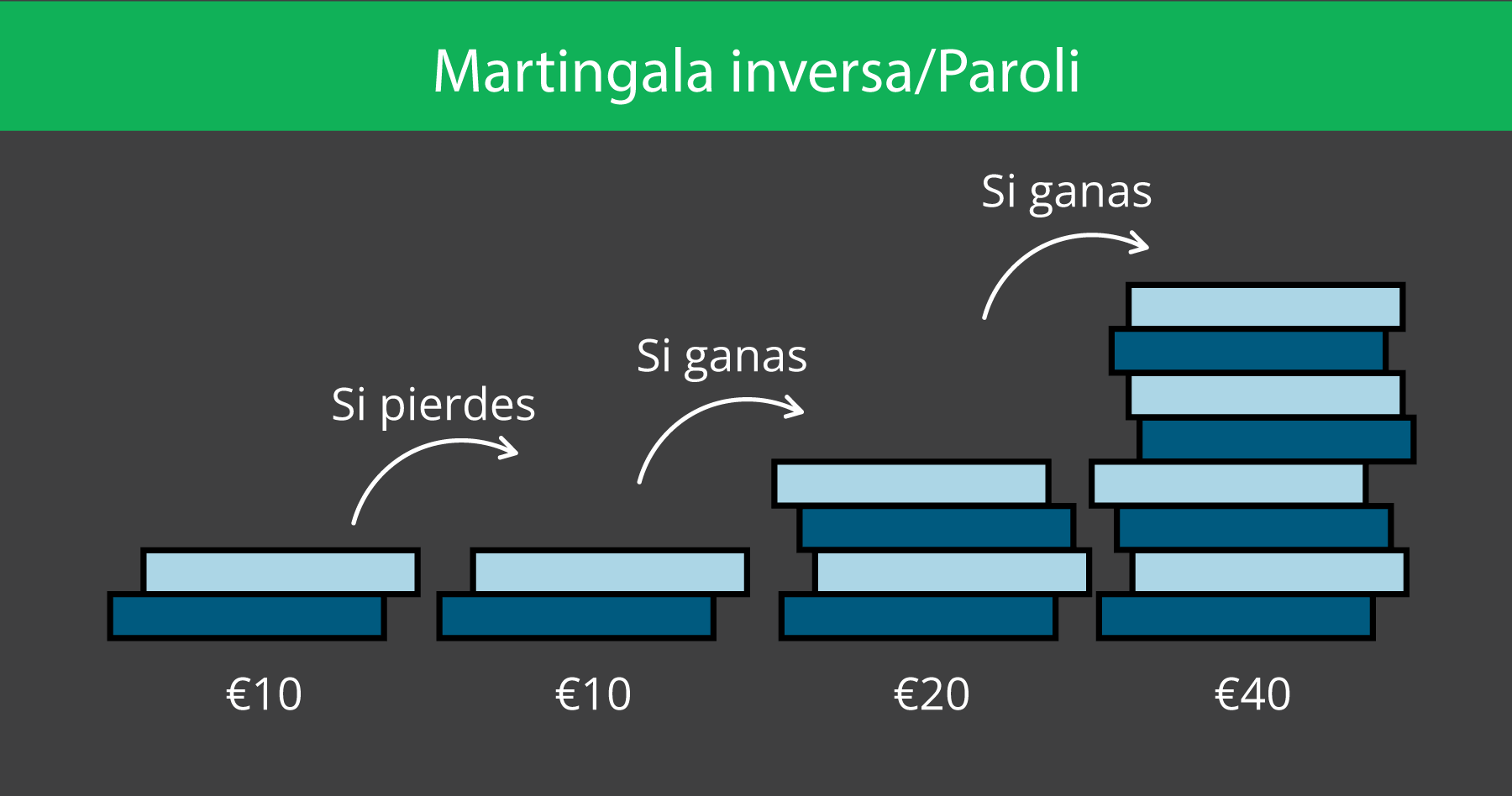 Martingala inversa/Paroli

Si pierdes

Si ganas

Si ganas

€10

€10

€20

€40